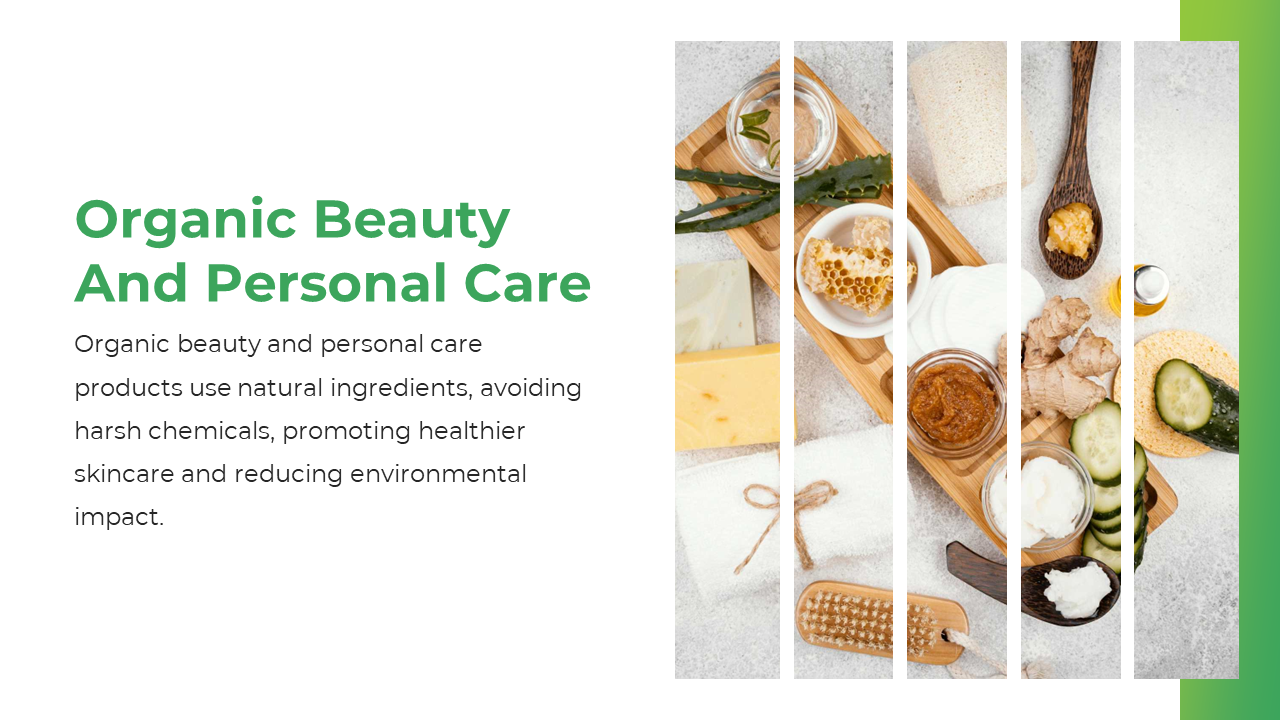 Organic Beauty And Personal Care

Organic beauty and personal care products use natural ingredients, avoiding harsh chemicals, promoting healthier skincare and reducing environmental impact.